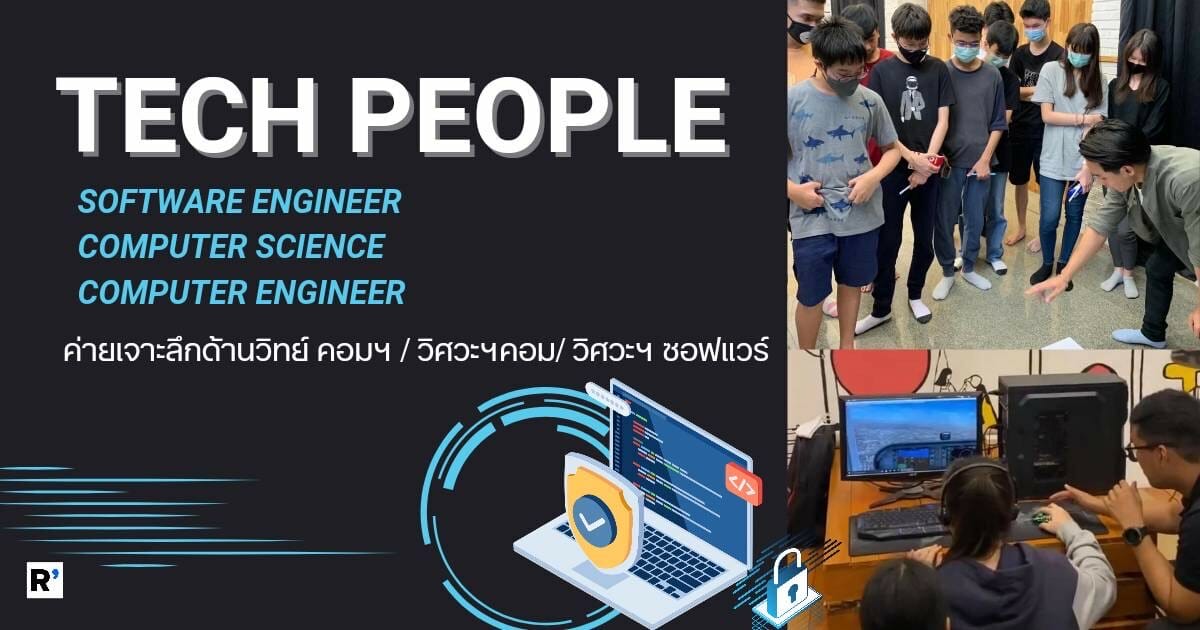 TECH PEOPLE

SOFTWARE ENGINEER
COMPUTER SCIENCE
COMPUTER ENGINEER

ค่ายเจาะลึกด้านวิทย์ คอมฯ / วิศวะฯคอม/ วิศวะฯ ซอฟแวร์

</>

R'